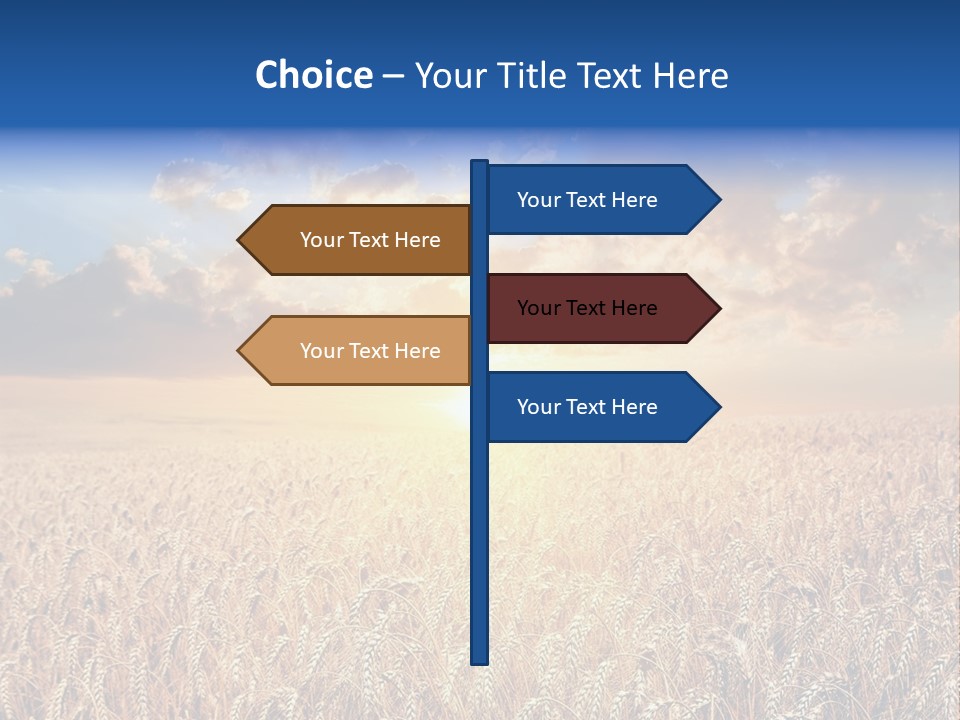 Choice – Your Title Text Here

Your Text Here

Your Text Here

Your Text Here

Your Text Here

Your Text Here